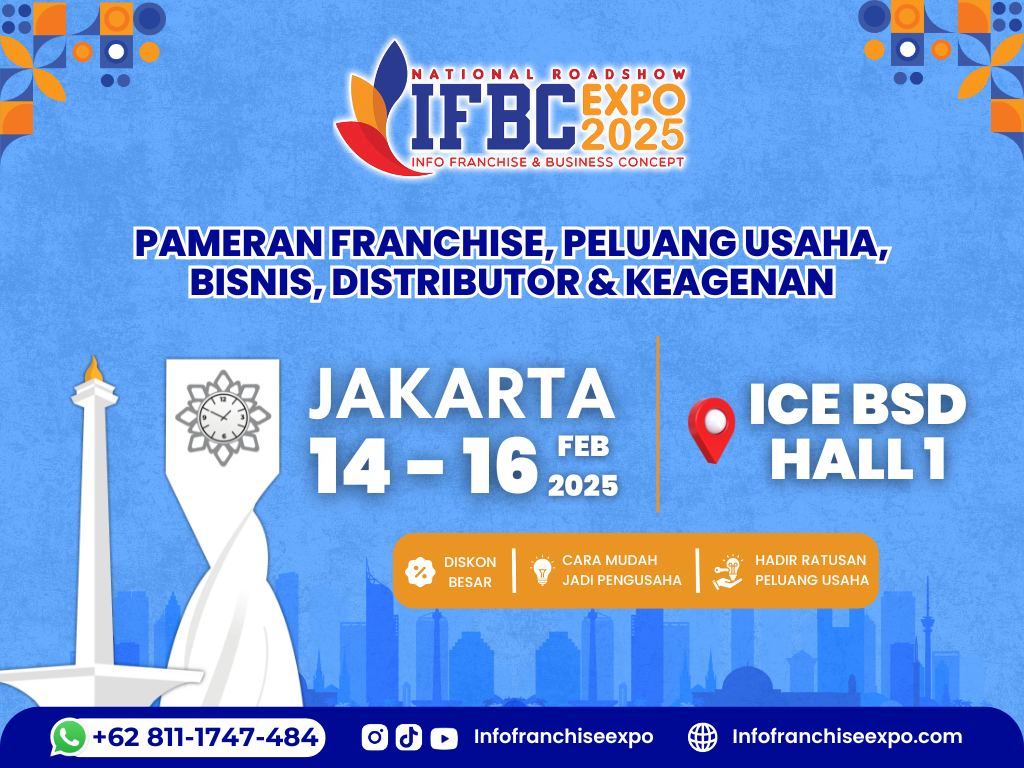 NATIONAL ROADSHOW
IFBC EXPO 2025
INFO FRANCHISE & BUSINESS CONCEPT

PAMERAN FRANCHISE, PELUANG USAHA, BISNIS, DISTRIBUTOR & KEAGENAN

JAKARTA
14 – 16 FEB 2025

ICE BSD HALL 1

DISKON BESAR
CARA MUDAH JADI PENGUSAHA
HADIR RATUSAN PELUANG USAHA

+62 811-1747-484
Infofranchiseexpo
Infofranchiseexpo.com